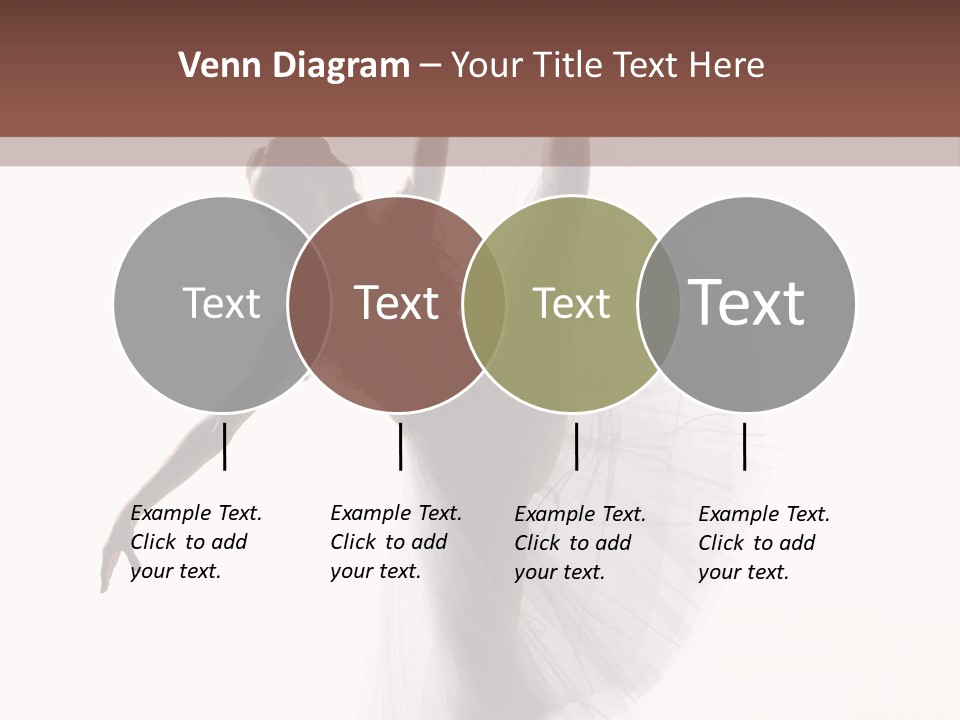 Venn Diagram – Your Title Text Here

Text

Text

Text

Text

Example Text. Click to add your text.

Example Text. Click to add your text.

Example Text. Click to add your text.

Example Text. Click to add your text.